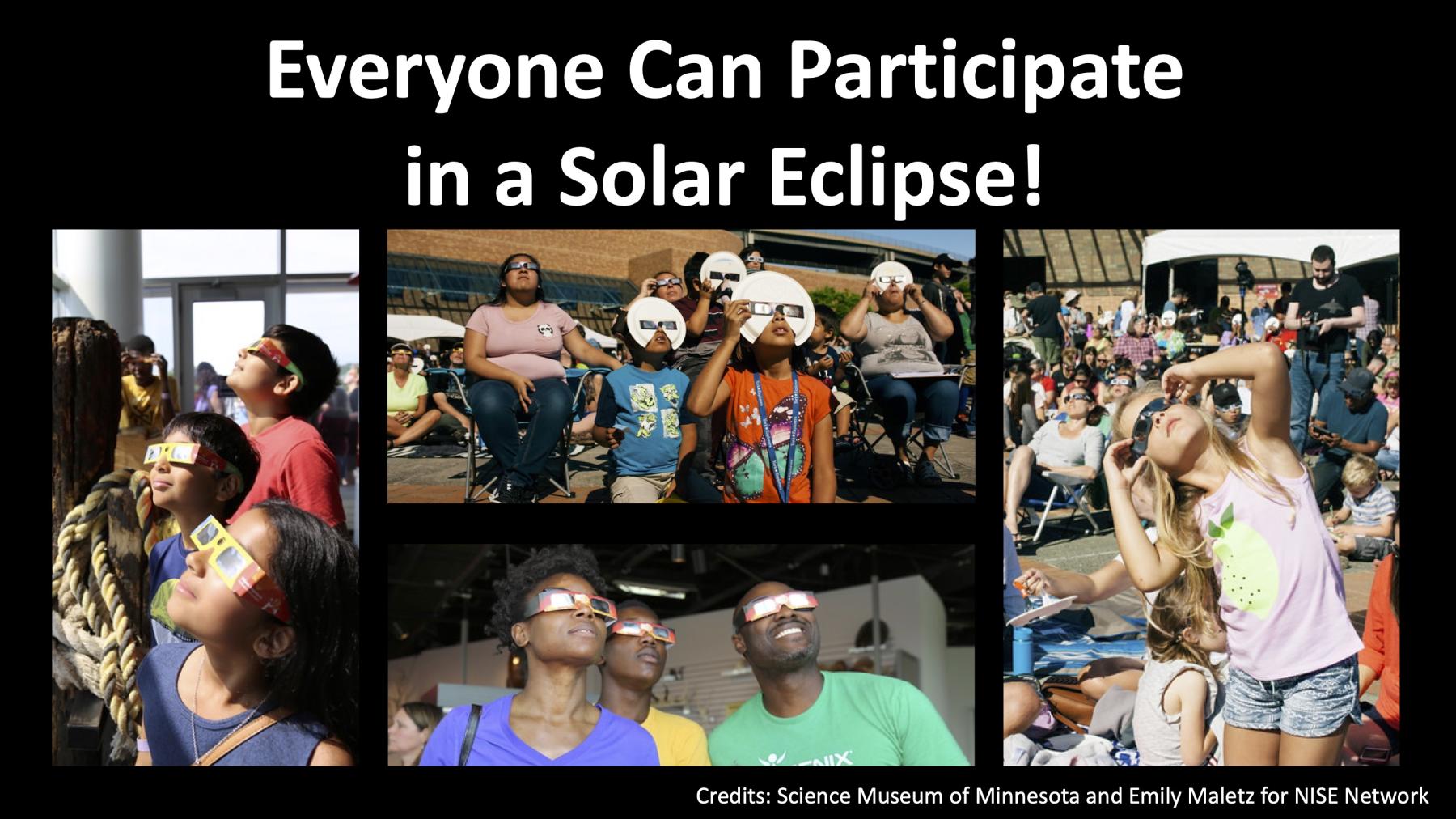 Everyone Can Participate in a Solar Eclipse!

Credits: Science Museum of Minnesota and Emily Maletz for NISE Network